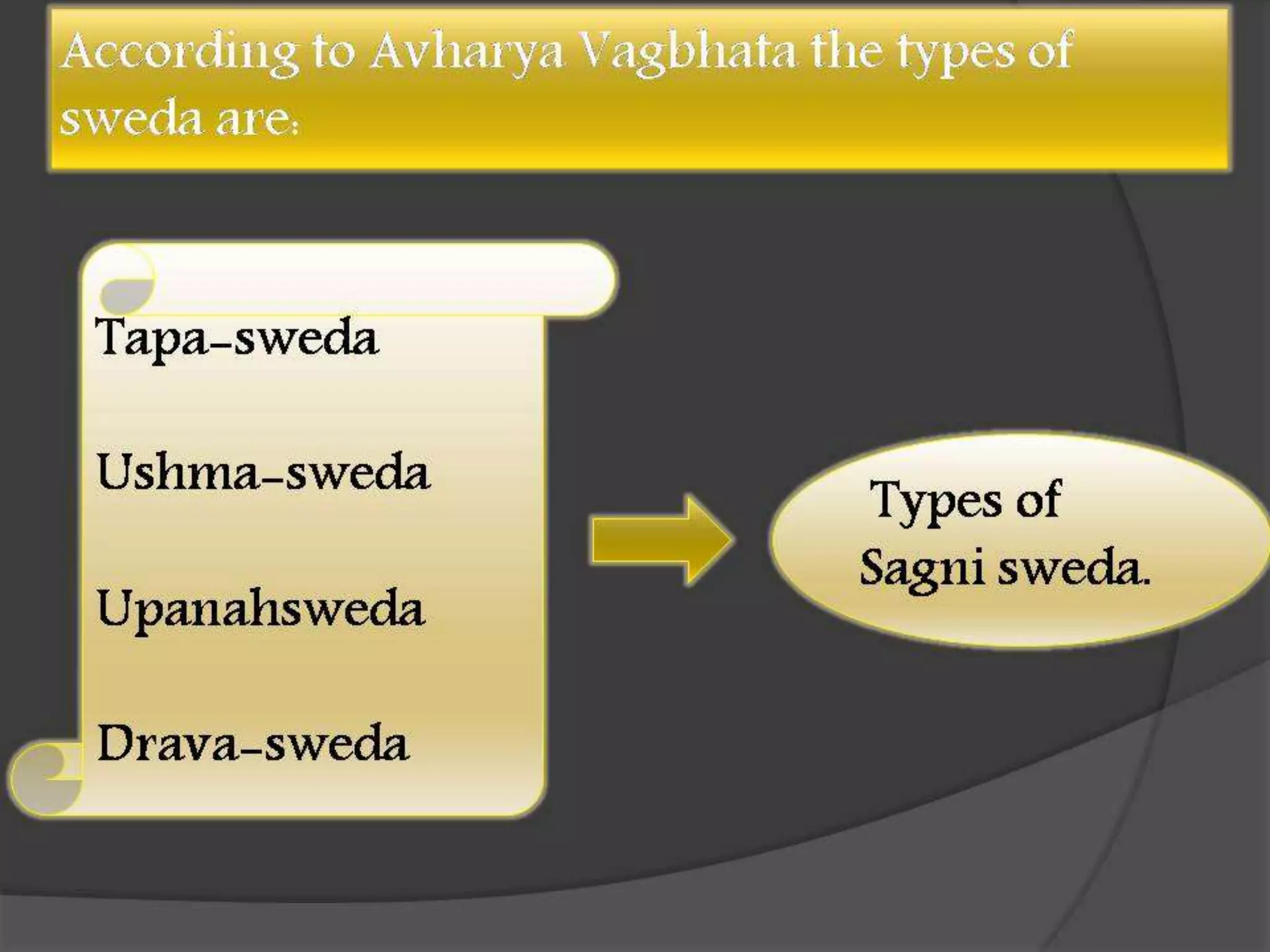 According to Avharya Vagbhata the types of sweda are:

Tapa-sweda

Ushma-sweda

Upanahsweda

Drava-sweda

Types of Sagni sweda.